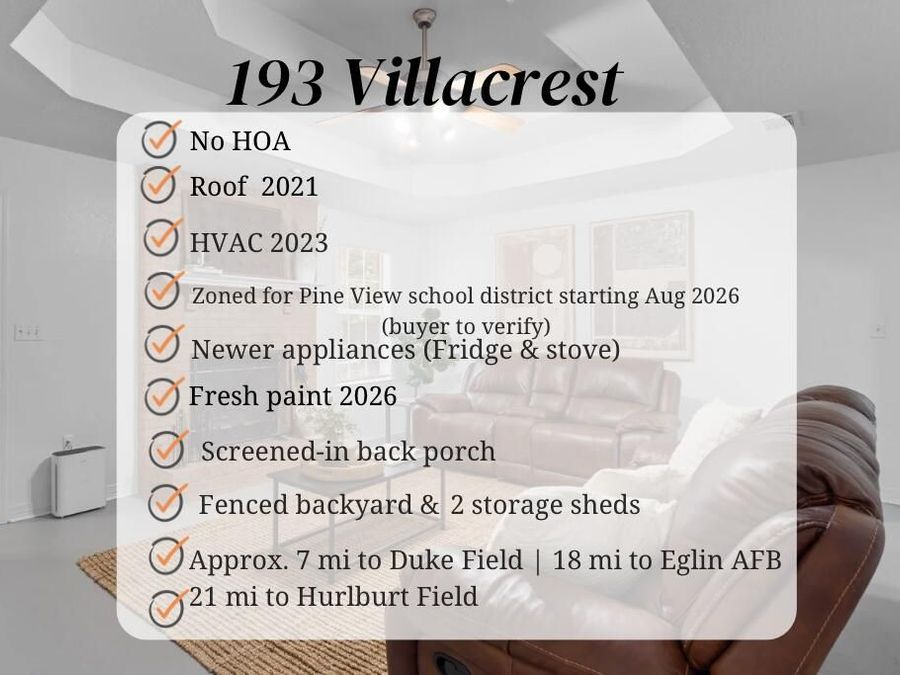 193 Villacrest

No HOA

Roof 2021

HVAC 2023

Zoned for Pine View school district starting Aug 2026 (buyer to verify)

Newer appliances (Fridge & stove)

Fresh paint 2026

Screened-in back porch

Fenced backyard & 2 storage sheds

Approx. 7 mi to Duke Field | 18 mi to Eglin AFB

21 mi to Hurlburt Field